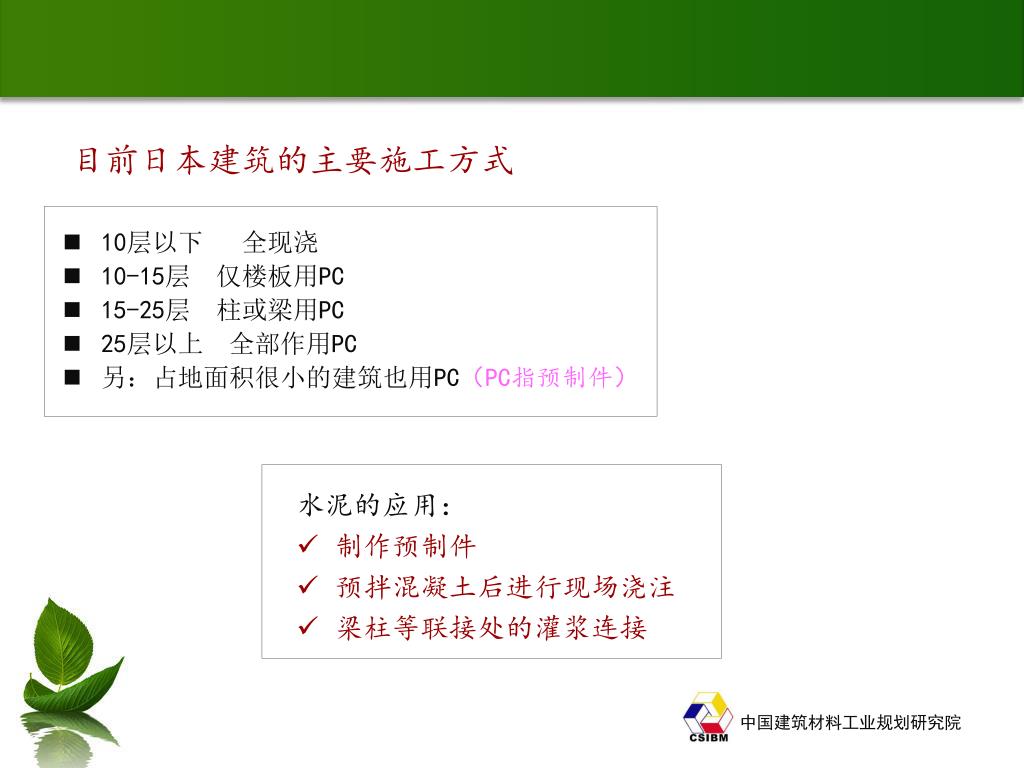 目前日本建筑的主要施工方式

■ 10层以下　全现浇
■ 10-15层　仅楼板用PC
■ 15-25层　柱或梁用PC
■ 25层以上　全部作用PC
■ 另：占地面积很小的建筑也用PC（PC指预制件）

水泥的应用：
✓ 制作预制件
✓ 预拌混凝土后进行现场浇注
✓ 梁柱等联接处的灌浆连接

CSIBM 中国建筑材料工业规划研究院